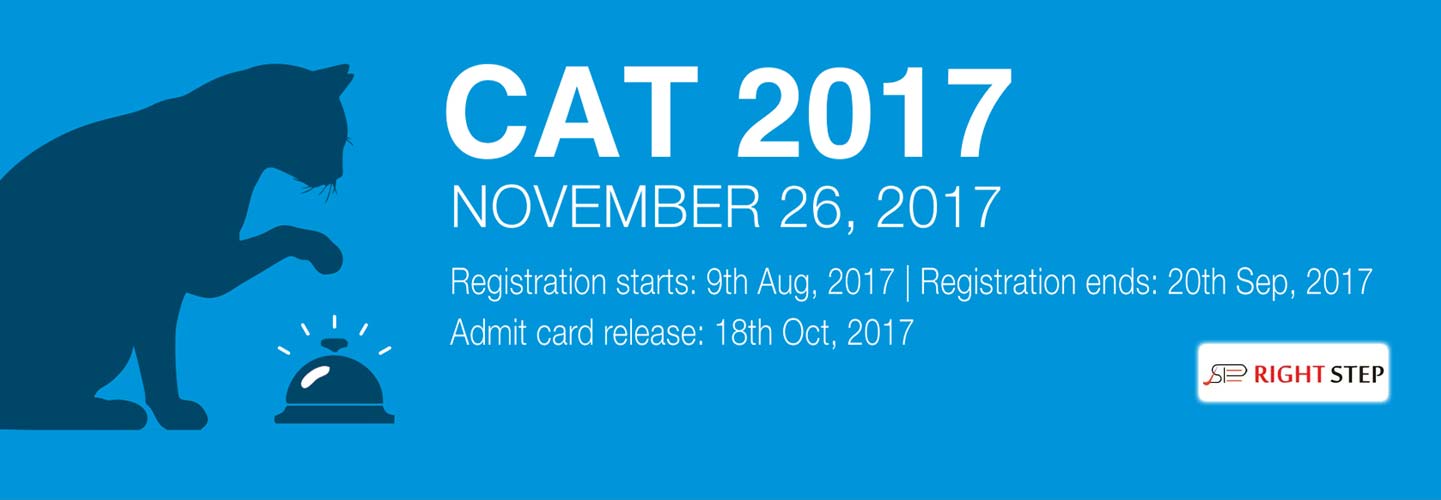 CAT 2017

NOVEMBER 26, 2017

Registration starts: 9th Aug, 2017 | Registration ends: 20th Sep, 2017

Admit card release: 18th Oct, 2017

RIGHT STEP